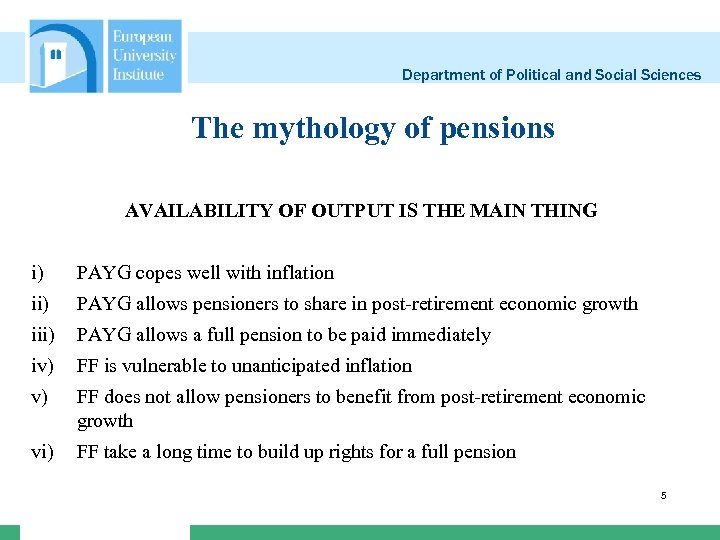 European University Institute

Department of Political and Social Sciences

The mythology of pensions

AVAILABILITY OF OUTPUT IS THE MAIN THING

i) PAYG copes well with inflation

ii) PAYG allows pensioners to share in post-retirement economic growth

iii) PAYG allows a full pension to be paid immediately

iv) FF is vulnerable to unanticipated inflation

v) FF does not allow pensioners to benefit from post-retirement economic growth

vi) FF take a long time to build up rights for a full pension

5